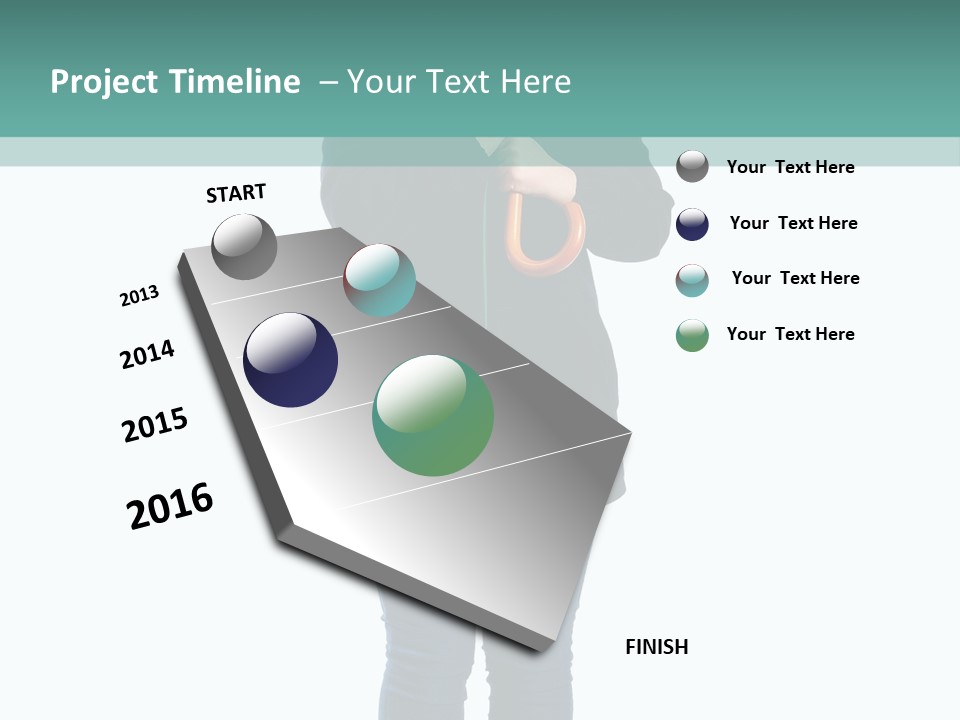 Project Timeline – Your Text Here

START

2013

2014

2015

2016

FINISH

Your Text Here

Your Text Here

Your Text Here

Your Text Here